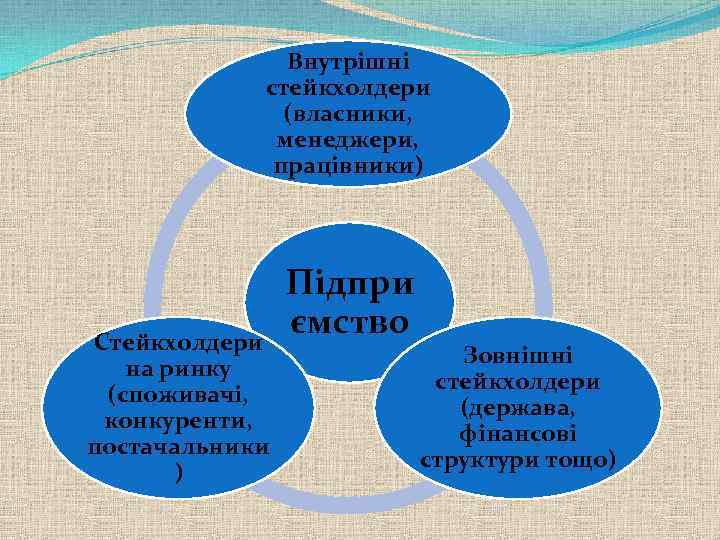 Внутрішні стейкхолдери (власники, менеджери, працівники)

Підпри ємство

Стейкхолдери на ринку (споживачі, конкуренти, постачальники )

Зовнішні стейкхолдери (держава, фінансові структури тощо)